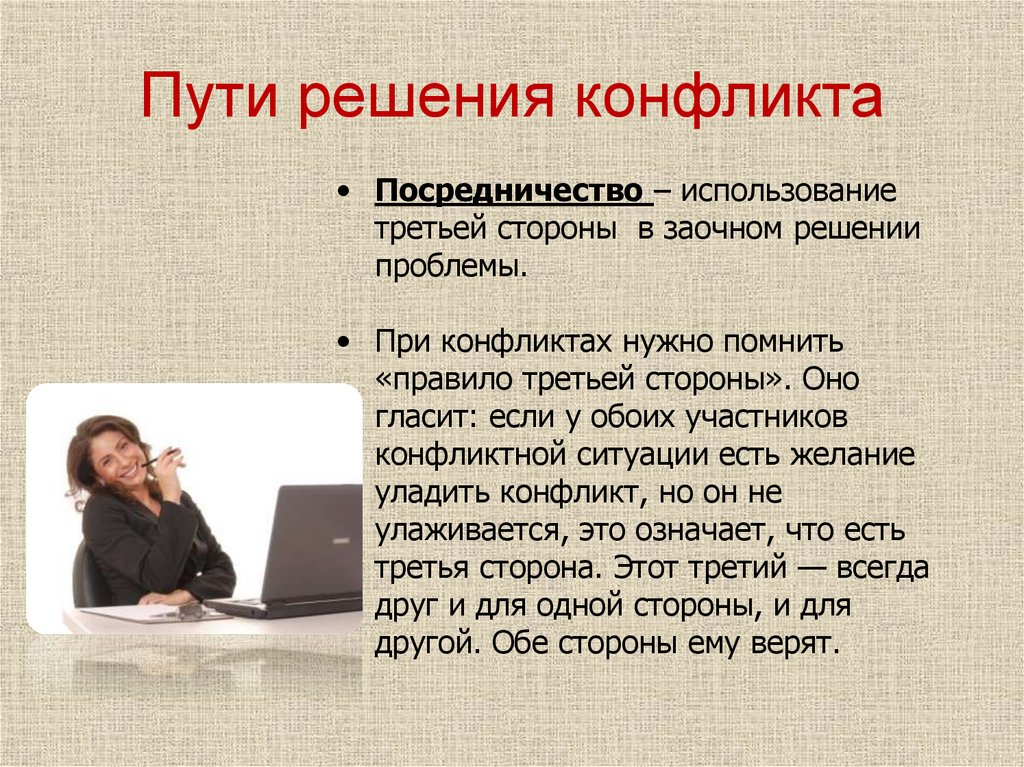 Пути решения конфликта

• Посредничество – использование третьей стороны в заочном решении проблемы.

• При конфликтах нужно помнить «правило третьей стороны». Оно гласит: если у обоих участников конфликтной ситуации есть желание уладить конфликт, но он не улаживается, это означает, что есть третья сторона. Этот третий — всегда друг и для одной стороны, и для другой. Обе стороны ему верят.